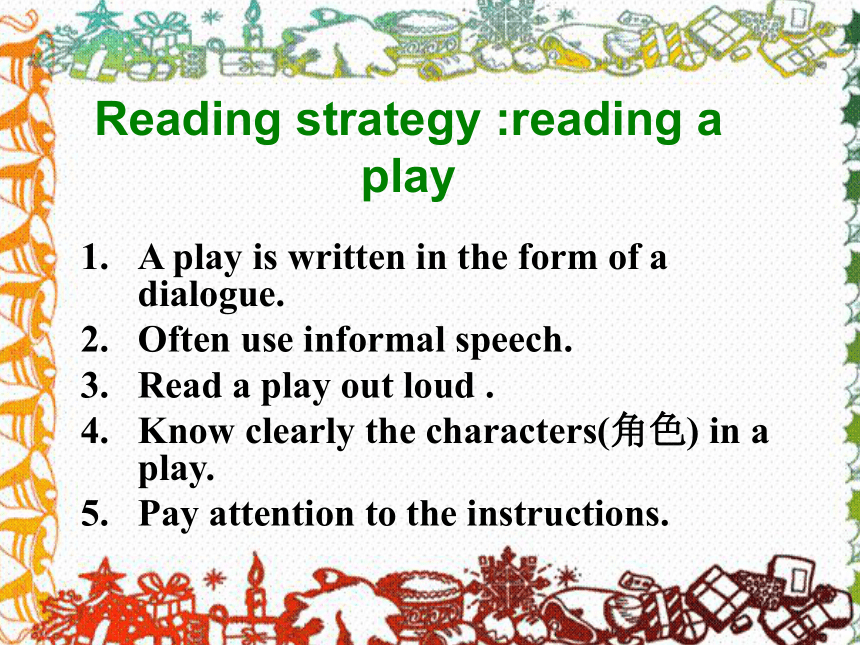 Reading strategy :reading a play

1. A play is written in the form of a dialogue.
2. Often use informal speech.
3. Read a play out loud .
4. Know clearly the characters(角色) in a play.
5. Pay attention to the instructions.